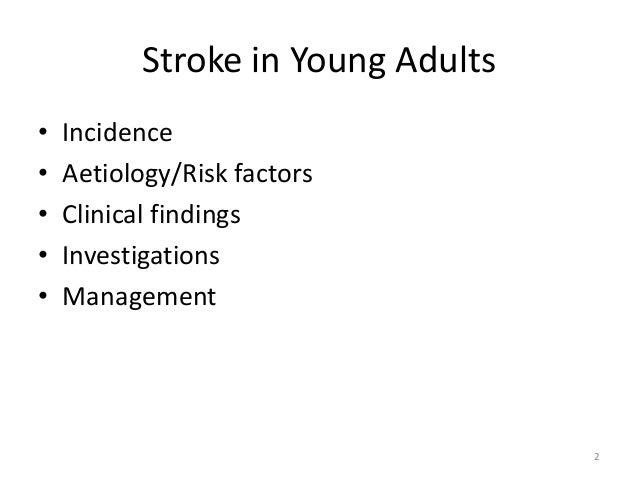 Stroke in Young Adults

• Incidence
• Aetiology/Risk factors
• Clinical findings
• Investigations
• Management

2